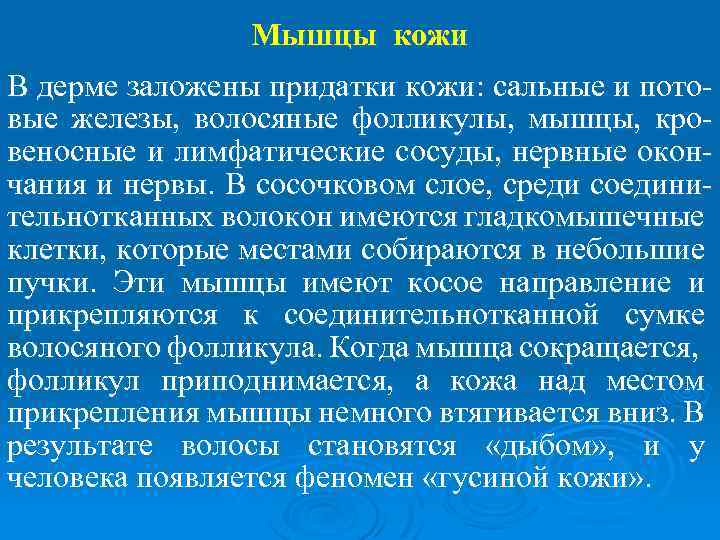 Мышцы кожи

В дерме заложены придатки кожи: сальные и потовые железы, волосяные фолликулы, мышцы, кровеносные и лимфатические сосуды, нервные окончания и нервы. В сосочковом слое, среди соединительнотканных волокон имеются гладкомышечные клетки, которые местами собираются в небольшие пучки. Эти мышцы имеют косое направление и прикрепляются к соединительнотканной сумке волосяного фолликула. Когда мышца сокращается, фолликул приподнимается, а кожа над местом прикрепления мышцы немного втягивается вниз. В результате волосы становятся «дыбом», и у человека появляется феномен «гусиной кожи».